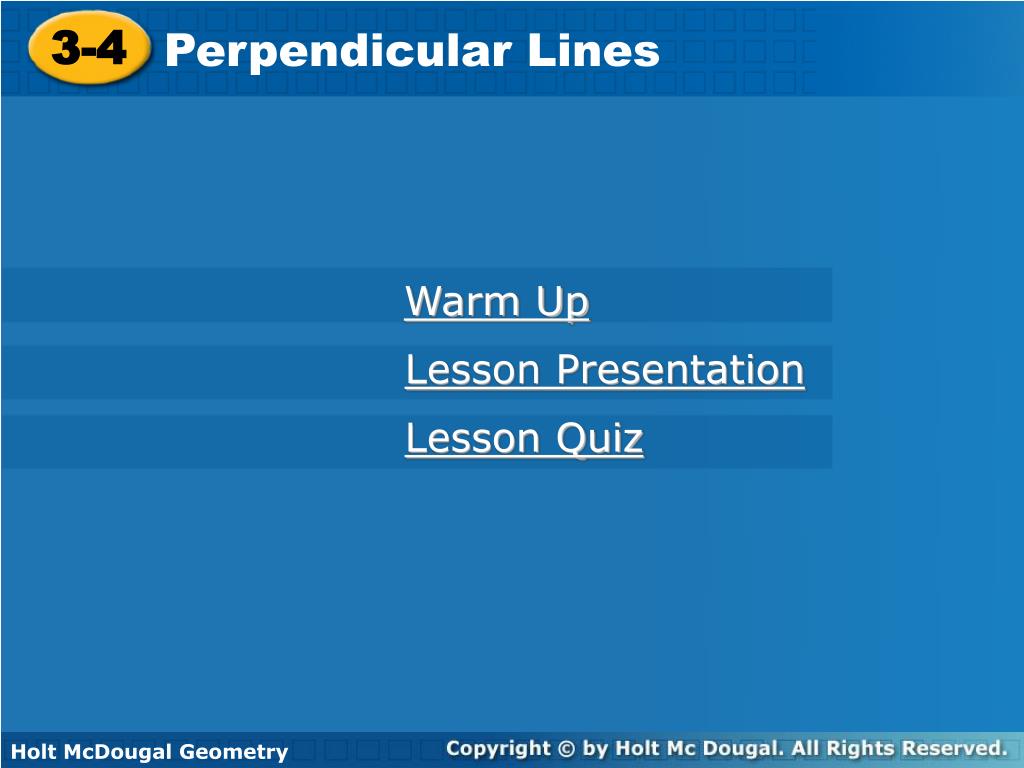 3-4 Perpendicular Lines

Warm Up

Lesson Presentation

Lesson Quiz

Holt McDougal Geometry

Copyright © by Holt Mc Dougal. All Rights Reserved.